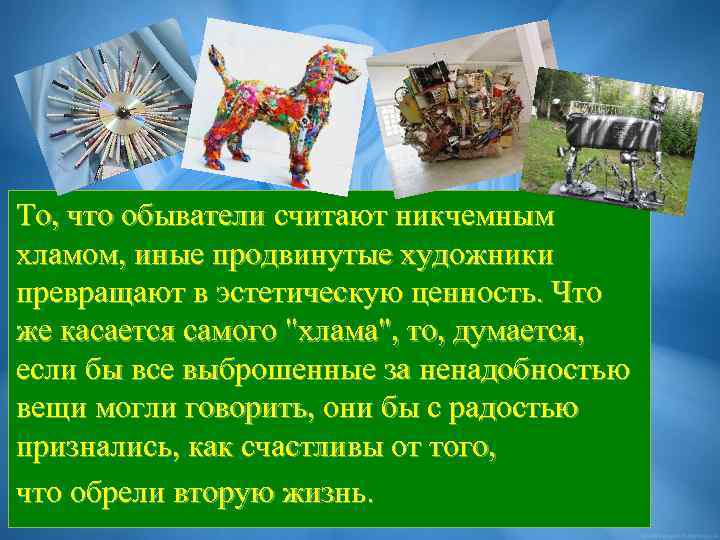 То, что обыватели считают никчемным хламом, иные продвинутые художники превращают в эстетическую ценность. Что же касается самого "хлама", то, думается, если бы все выброшенные за ненадобностью вещи могли говорить, они бы с радостью признались, как счастливы от того,

что обрели вторую жизнь.